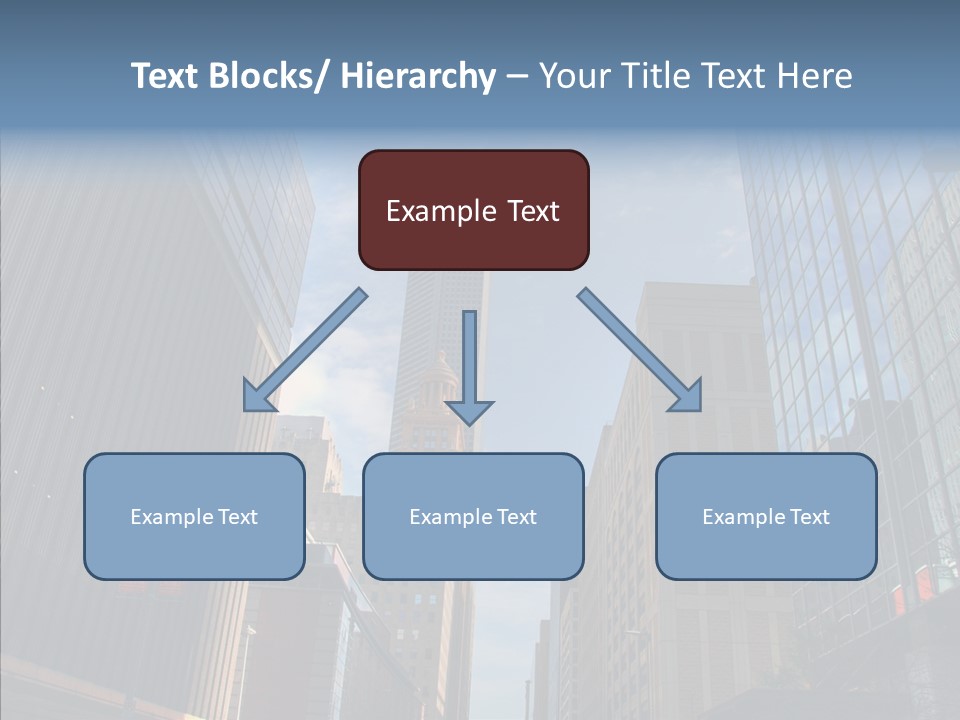 Text Blocks/ Hierarchy – Your Title Text Here

Example Text

Example Text

Example Text

Example Text